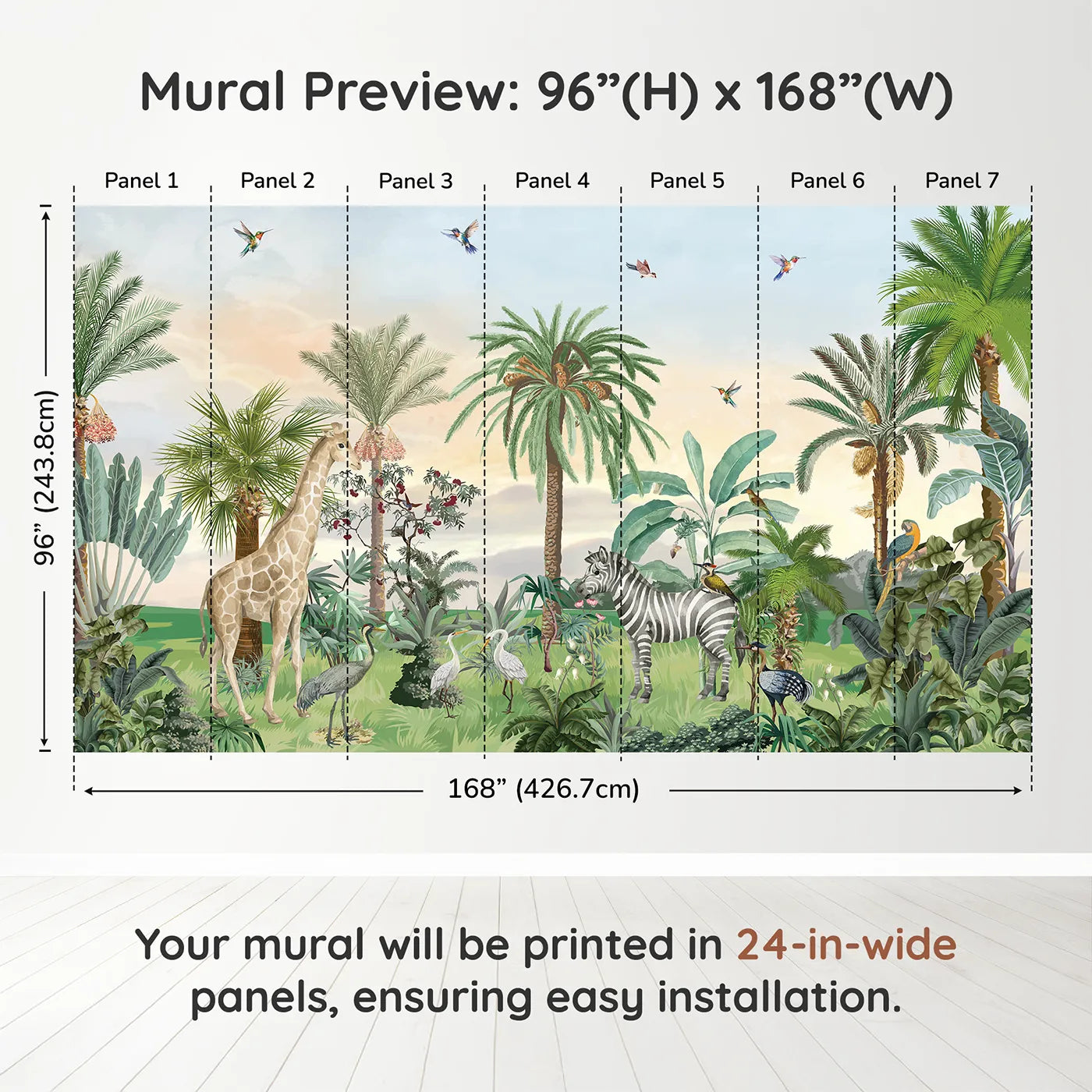 Mural Preview: 96”(H) x 168”(W)

Panel 1 Panel 2 Panel 3 Panel 4 Panel 5 Panel 6 Panel 7

96” (243.8cm)

168” (426.7cm)

Your mural will be printed in 24-in-wide panels, ensuring easy installation.